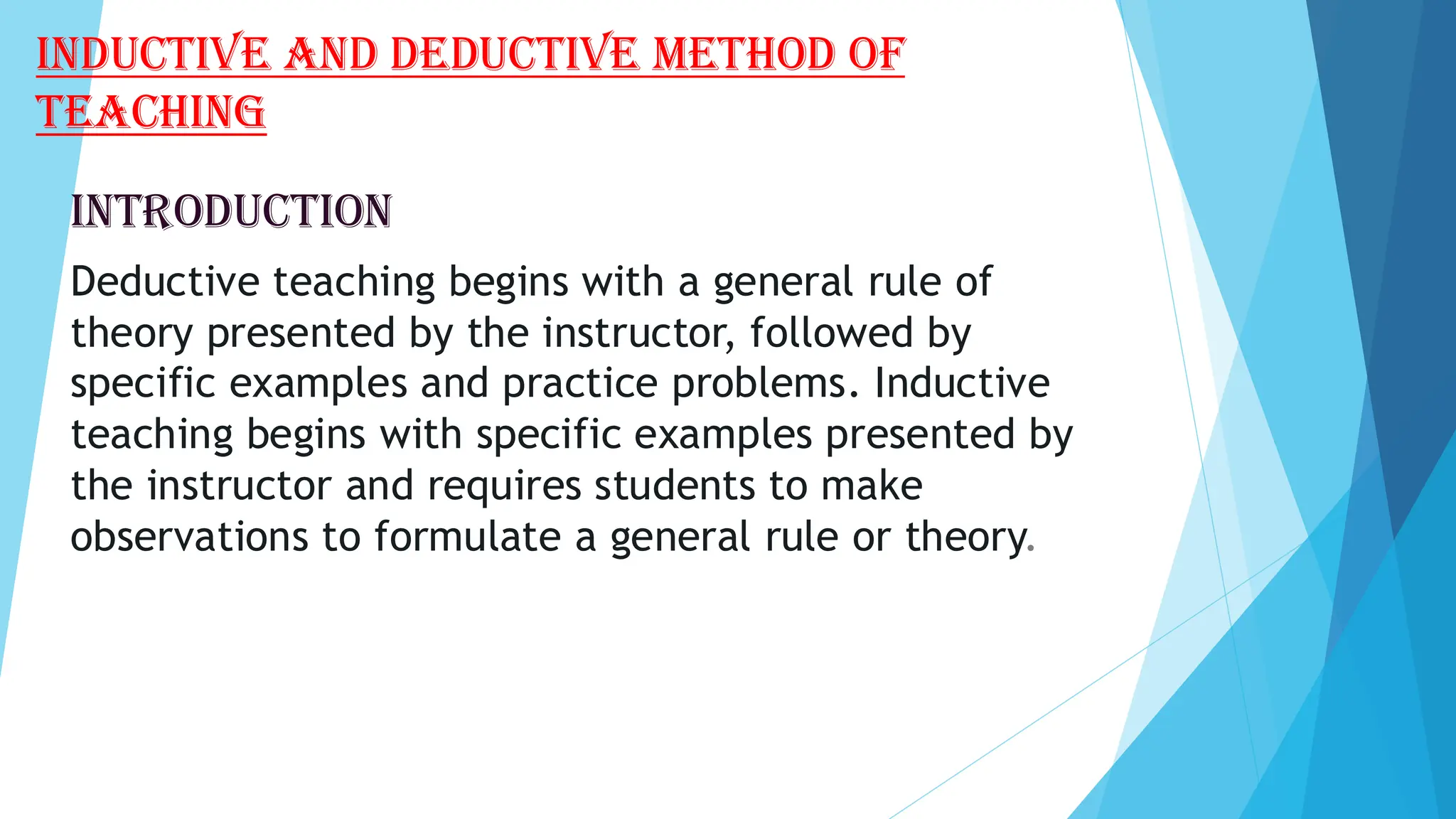 INDUCTIVE AND DEDUCTIVE METHOD OF TEACHING

INTRODUCTION

Deductive teaching begins with a general rule of theory presented by the instructor, followed by specific examples and practice problems. Inductive teaching begins with specific examples presented by the instructor and requires students to make observations to formulate a general rule or theory.